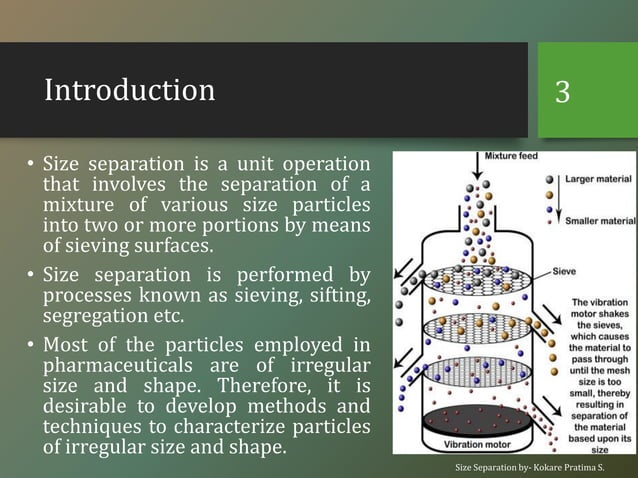 Introduction

3

• Size separation is a unit operation that involves the separation of a mixture of various size particles into two or more portions by means of sieving surfaces.

• Size separation is performed by processes known as sieving, sifting, segregation etc.

• Most of the particles employed in pharmaceuticals are of irregular size and shape. Therefore, it is desirable to develop methods and techniques to characterize particles of irregular size and shape.

Mixture feed

Larger material

Smaller material

Sieve

The vibration motor shakes the sieves, which causes the material to pass through until the mesh size is too small, thereby resulting in separation of the material based upon its size

Vibration motor

Size Separation by- Kokare Pratima S.